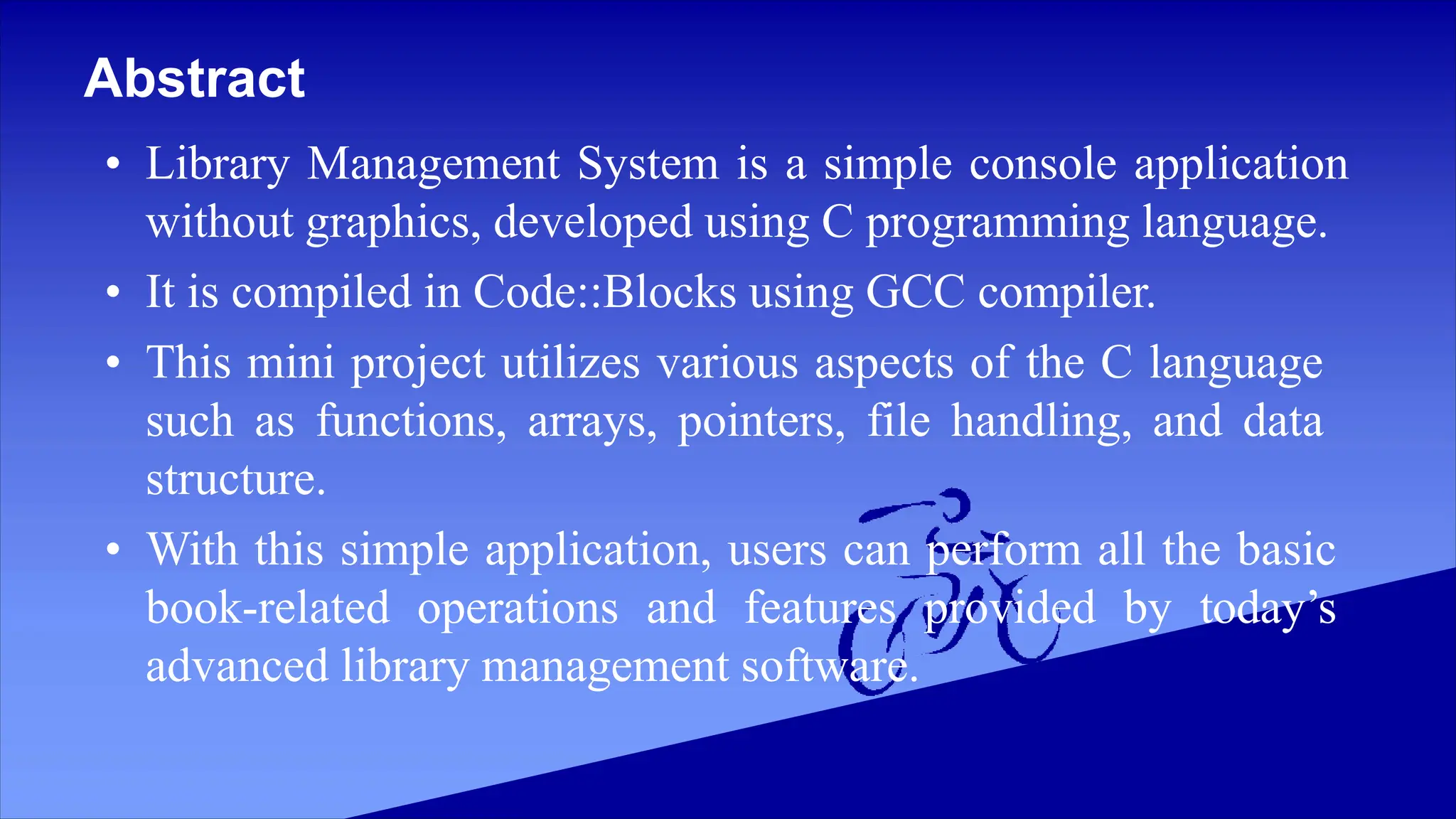 Abstract

• Library Management System is a simple console application without graphics, developed using C programming language.

• It is compiled in Code::Blocks using GCC compiler.

• This mini project utilizes various aspects of the C language such as functions, arrays, pointers, file handling, and data structure.

• With this simple application, users can perform all the basic book-related operations and features provided by today’s advanced library management software.